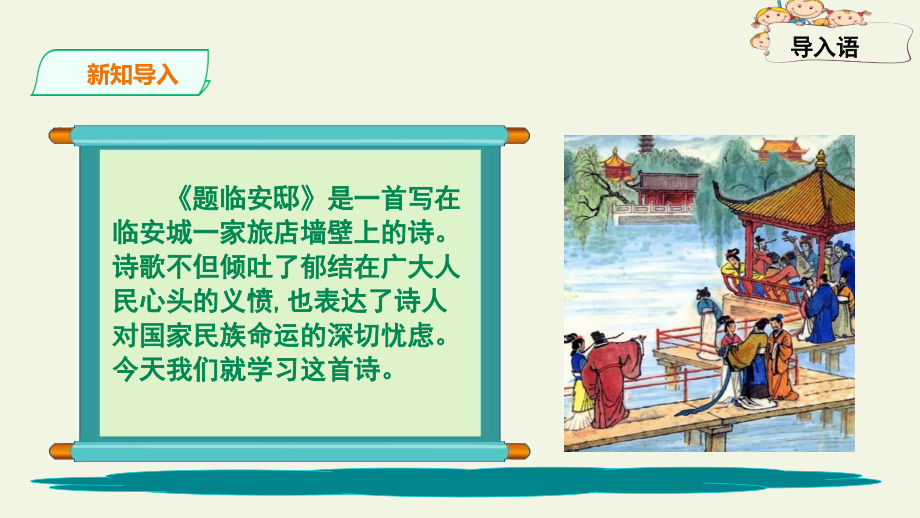 导入语

新知导入

《题临安邸》是一首写在临安城一家旅店墙壁上的诗。诗歌不但倾吐了郁结在广大人民心头的义愤，也表达了诗人对国家民族命运的深切忧虑。今天我们就学习这首诗。